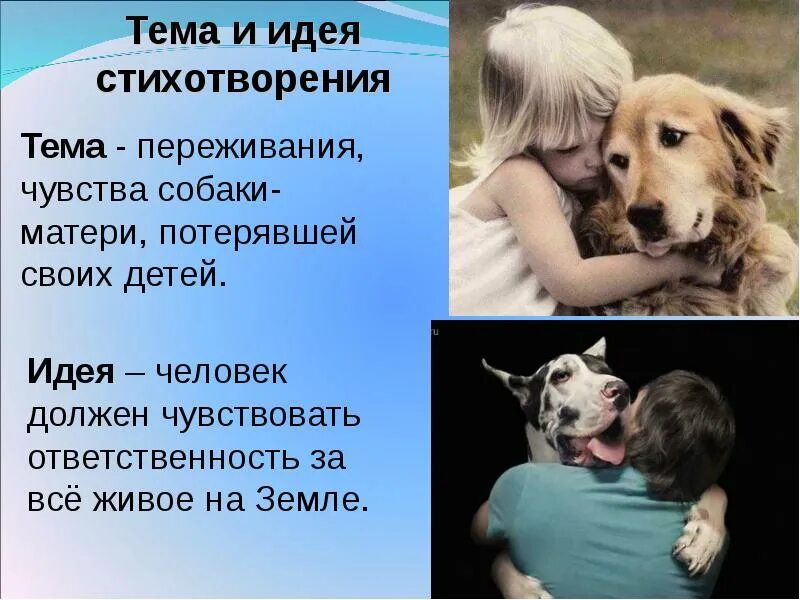 Тема и идея стихотворения

Тема - переживания, чувства собаки-матери, потерявшей своих детей.

Идея – человек должен чувствовать ответственность за всё живое на Земле.